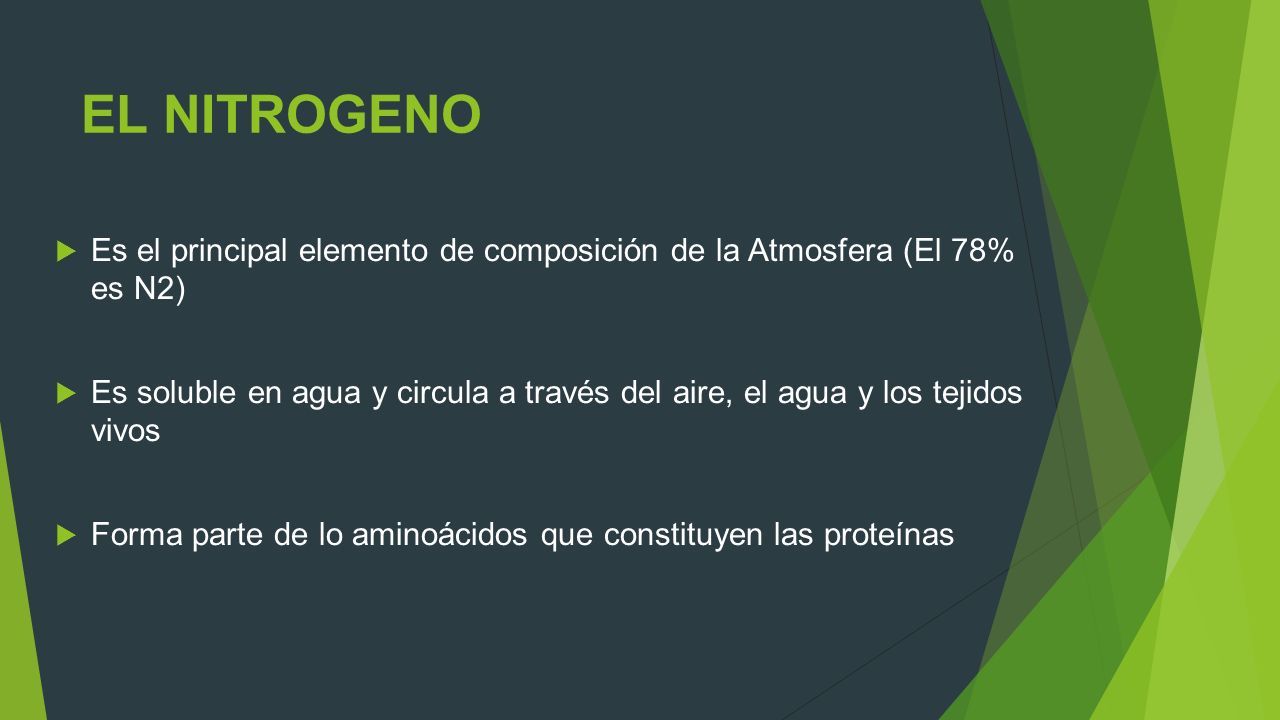 EL NITROGENO

Es el principal elemento de composición de la Atmosfera (El 78% es N2)

Es soluble en agua y circula a través del aire, el agua y los tejidos vivos

Forma parte de lo aminoácidos que constituyen las proteínas